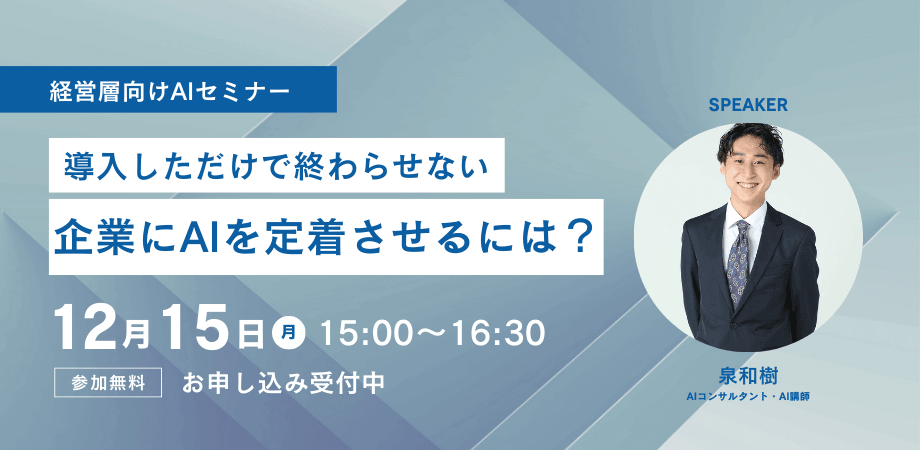 経営層向けAIセミナー

導入しただけで終わらせない

企業にAIを定着させるには？

12月15日 月 15:00〜16:30

参加無料 お申し込み受付中

SPEAKER

泉和樹

AIコンサルタント・AI講師